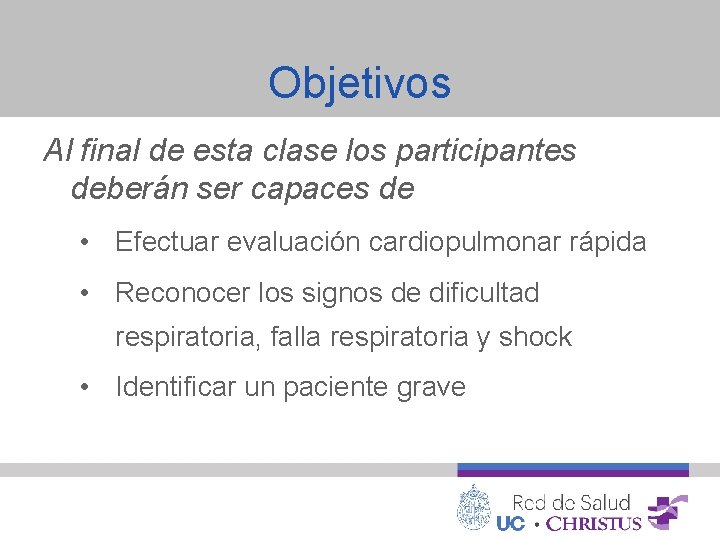 Objetivos

Al final de esta clase los participantes deberán ser capaces de

• Efectuar evaluación cardiopulmonar rápida
• Reconocer los signos de dificultad respiratoria, falla respiratoria y shock
• Identificar un paciente grave

Red de Salud
UC • CHRISTUS